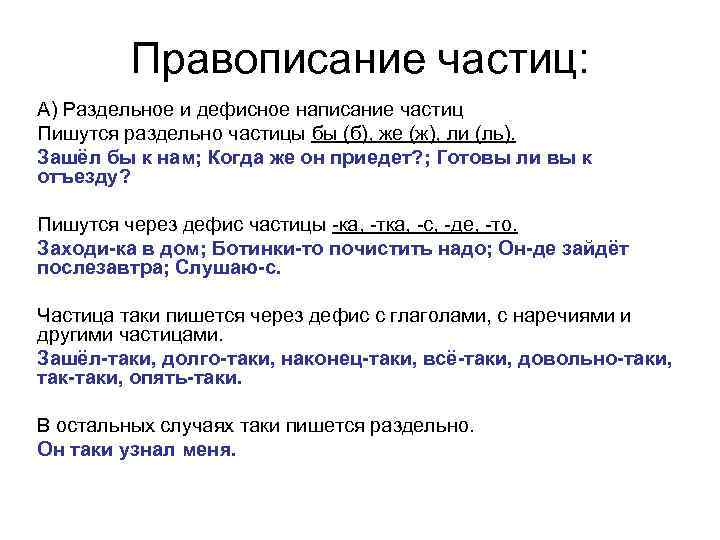 Правописание частиц:

А) Раздельное и дефисное написание частиц
Пишутся раздельно частицы бы (б), же (ж), ли (ль).
Зашёл бы к нам; Когда же он приедет?; Готовы ли вы к отъезду?

Пишутся через дефис частицы -ка, -тка, -с, -де, -то.
Заходи-ка в дом; Ботинки-то почистить надо; Он-де зайдёт послезавтра; Слушаю-с.

Частица таки пишется через дефис с глаголами, с наречиями и другими частицами.
Зашёл-таки, долго-таки, наконец-таки, всё-таки, довольно-таки, так-таки, опять-таки.

В остальных случаях таки пишется раздельно.
Он таки узнал меня.